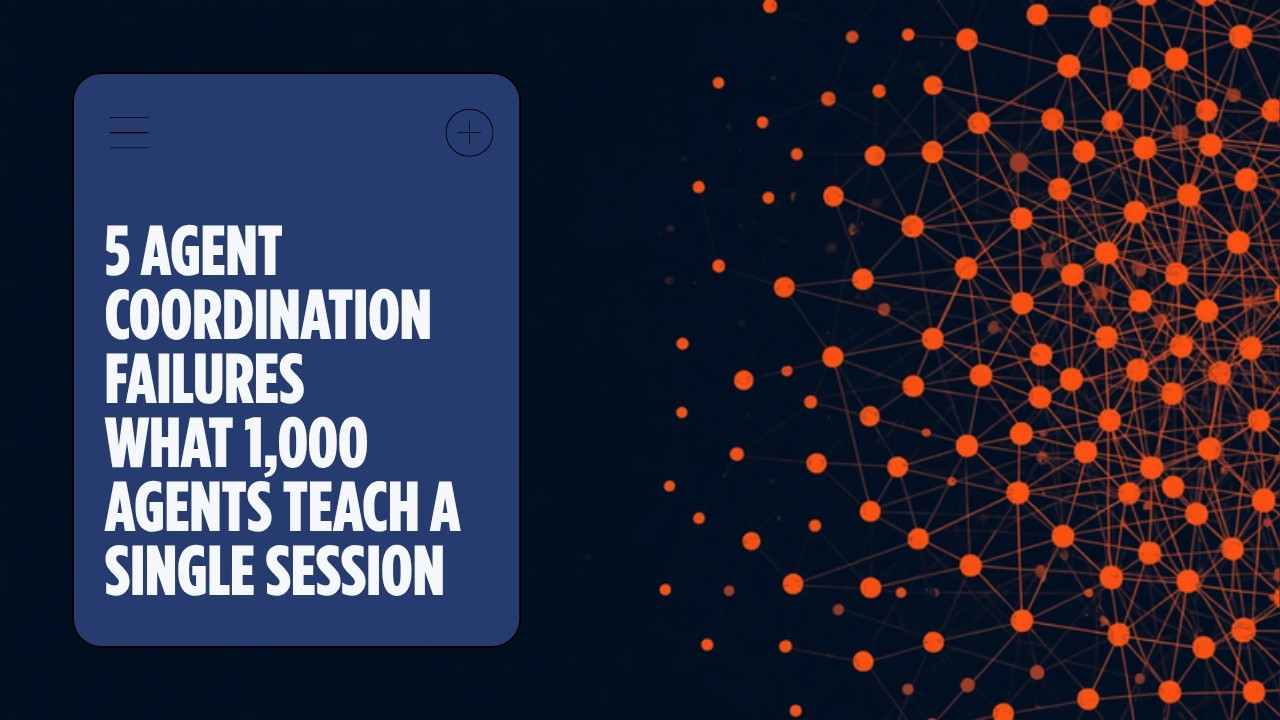 5 AGENT COORDINATION FAILURES
WHAT 1,000 AGENTS TEACH A SINGLE SESSION